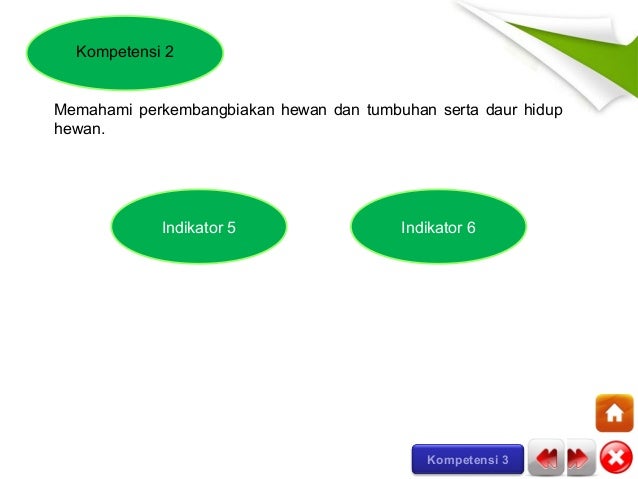 Kompetensi 2

Memahami perkembangbiakan hewan dan tumbuhan serta daur hidup hewan.

Indikator 5

Indikator 6

Kompetensi 3